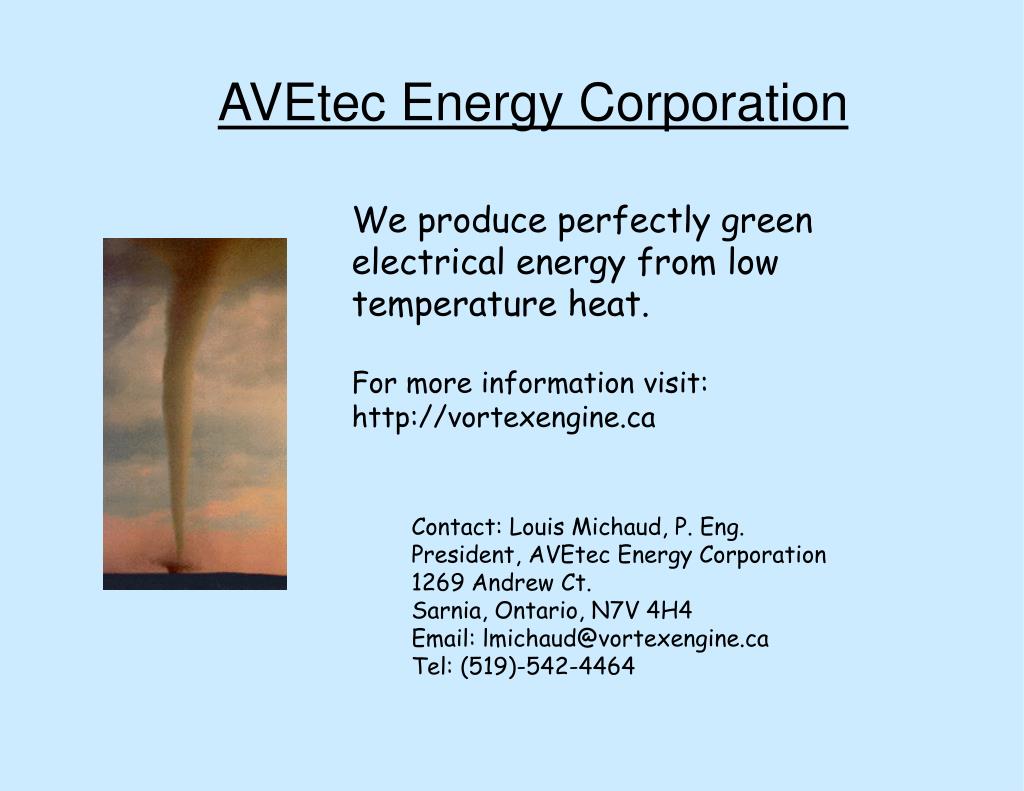 AVEtec Energy Corporation

We produce perfectly green electrical energy from low temperature heat.

For more information visit: http://vortexengine.ca

Contact: Louis Michaud, P. Eng.
President, AVEtec Energy Corporation
1269 Andrew Ct.
Sarnia, Ontario, N7V 4H4
Email: lmichaud@vortexengine.ca
Tel: (519)-542-4464